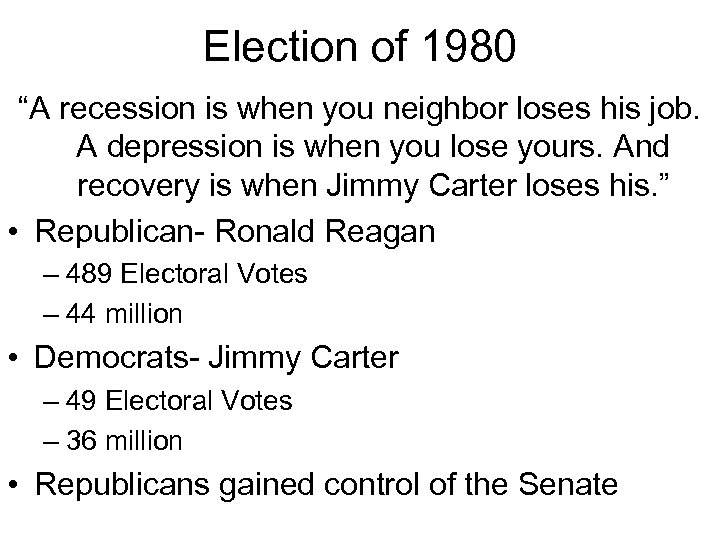 Election of 1980

“A recession is when you neighbor loses his job. A depression is when you lose yours. And recovery is when Jimmy Carter loses his.”

• Republican- Ronald Reagan
– 489 Electoral Votes
– 44 million
• Democrats- Jimmy Carter
– 49 Electoral Votes
– 36 million
• Republicans gained control of the Senate